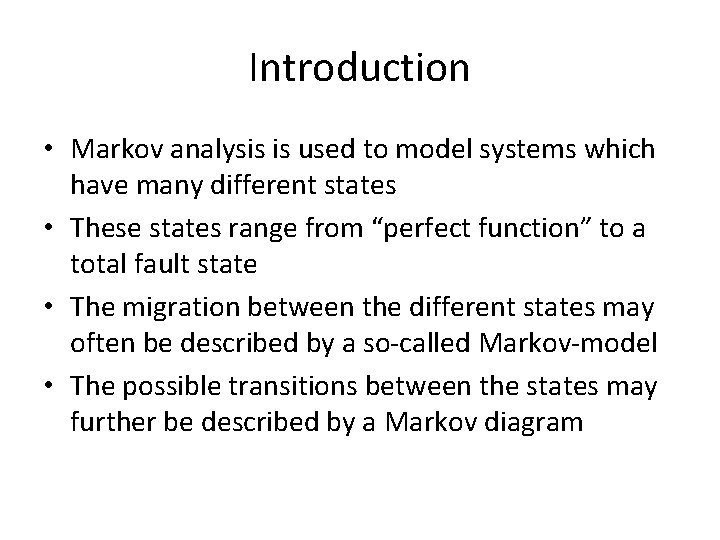 Introduction

• Markov analysis is used to model systems which have many different states

• These states range from “perfect function” to a total fault state

• The migration between the different states may often be described by a so-called Markov-model

• The possible transitions between the states may further be described by a Markov diagram